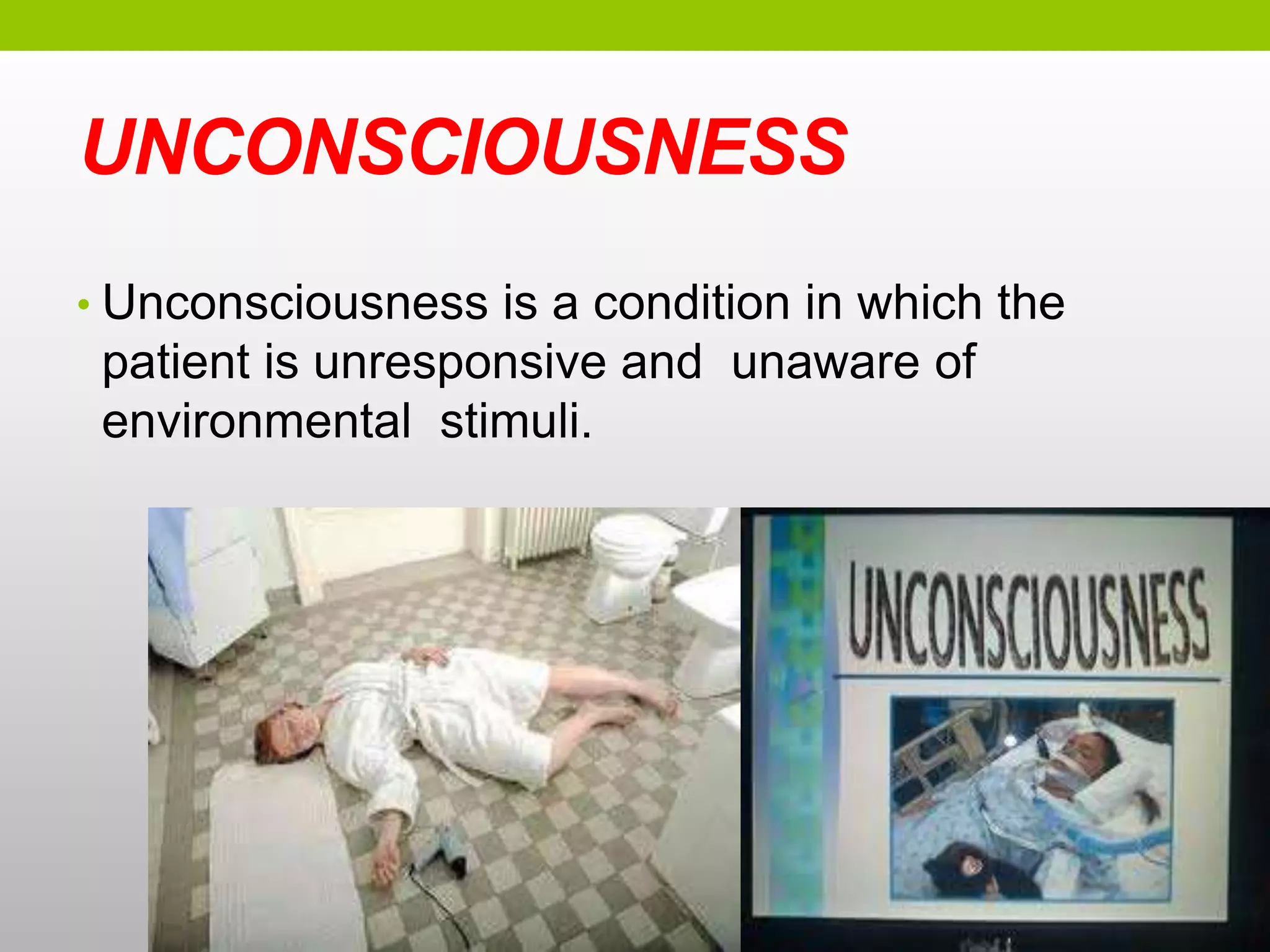 UNCONSCIOUSNESS

• Unconsciousness is a condition in which the patient is unresponsive and unaware of environmental stimuli.

UNCONSCIOUSNESS